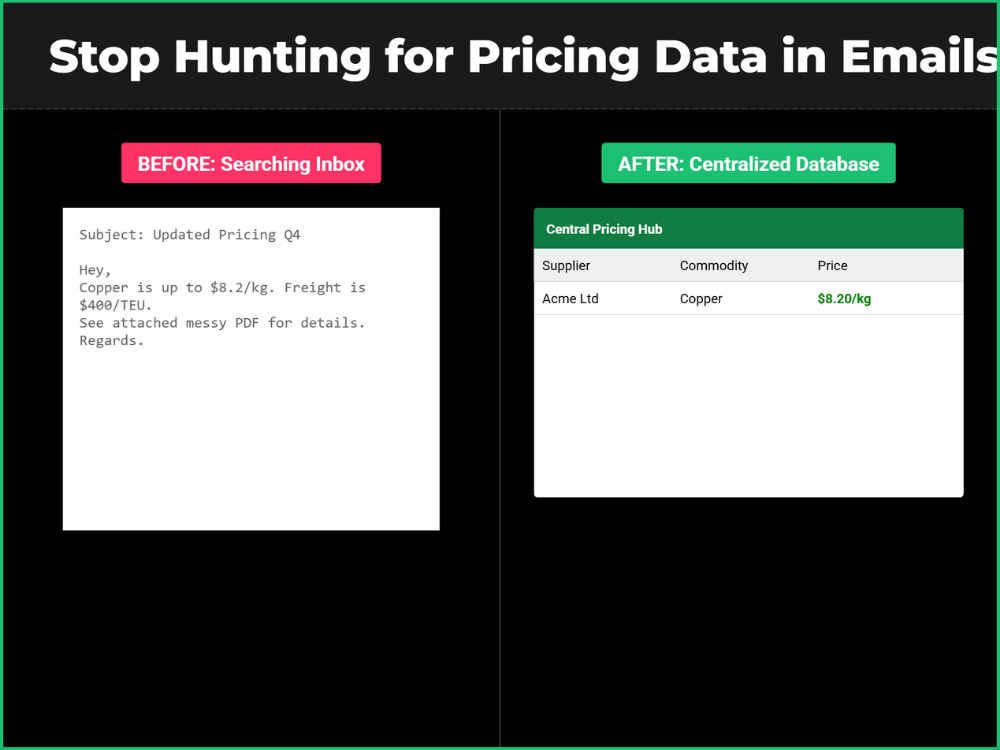 Stop Hunting for Pricing Data in Emails

BEFORE: Searching Inbox

Subject: Updated Pricing Q4

Hey,
Copper is up to $8.2/kg. Freight is $400/TEU.
See attached messy PDF for details.
Regards.

AFTER: Centralized Database

Central Pricing Hub

| Supplier | Commodity | Price |
|---|---|---|
| Acme Ltd | Copper | $8.20/kg |